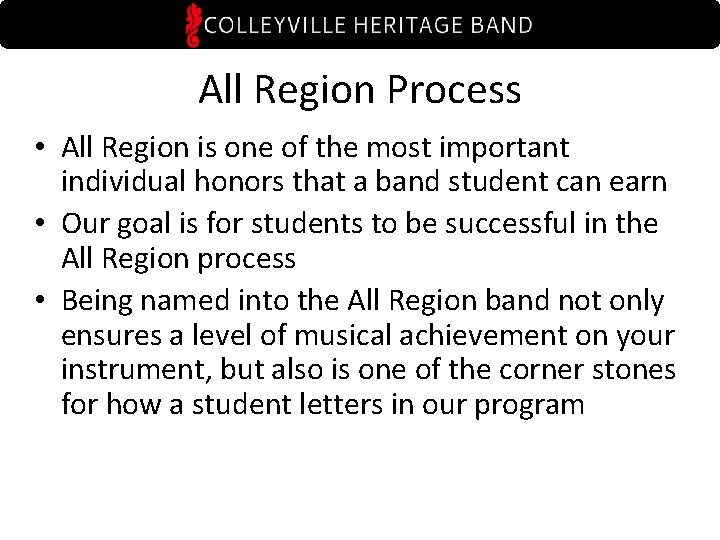 COLLEYVILLE HERITAGE BAND

All Region Process

• All Region is one of the most important individual honors that a band student can earn

• Our goal is for students to be successful in the All Region process

• Being named into the All Region band not only ensures a level of musical achievement on your instrument, but also is one of the corner stones for how a student letters in our program